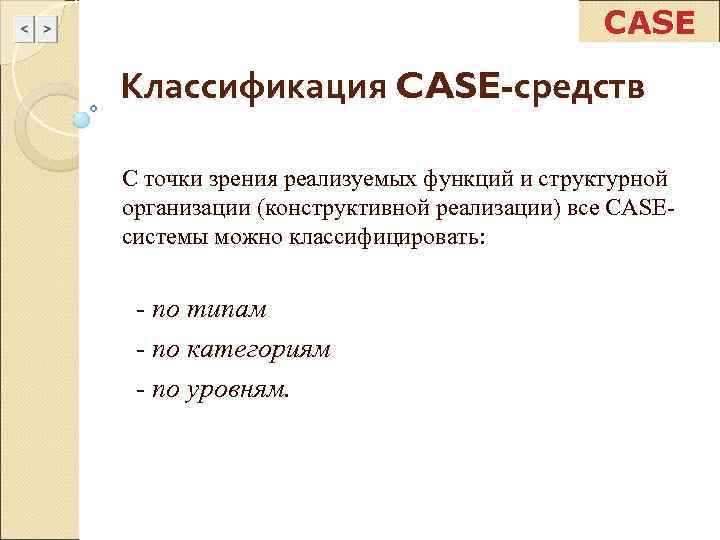 < >

CASE

Классификация CASE-средств

С точки зрения реализуемых функций и структурной организации (конструктивной реализации) все CASE-системы можно классифицировать:

- по типам
- по категориям
- по уровням.